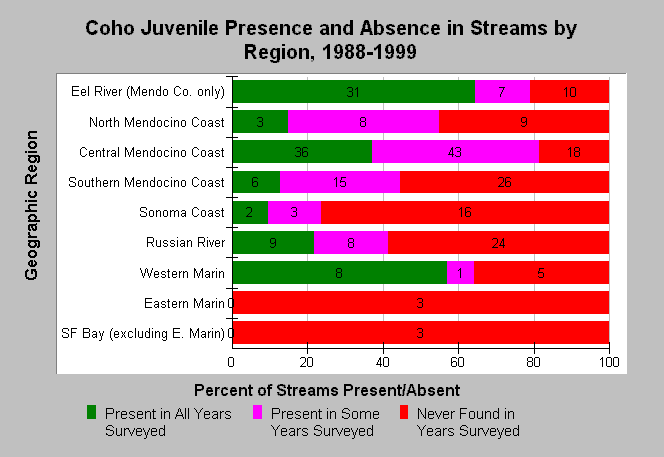 Coho Juvenile Presence and Absence in Streams by Region, 1988-1999

Geographic Region

Eel River (Mendo Co. only) 31 7 10
North Mendocino Coast 3 8 9
Central Mendocino Coast 36 43 18
Southern Mendocino Coast 6 15 26
Sonoma Coast 2 3 16
Russian River 9 8 24
Western Marin 8 1 5
Eastern Marin 0 3
SF Bay (excluding E. Marin) 0 3

0 20 40 60 80 100

Percent of Streams Present/Absent

Present in All Years Surveyed
Present in Some Years Surveyed
Never Found in Years Surveyed